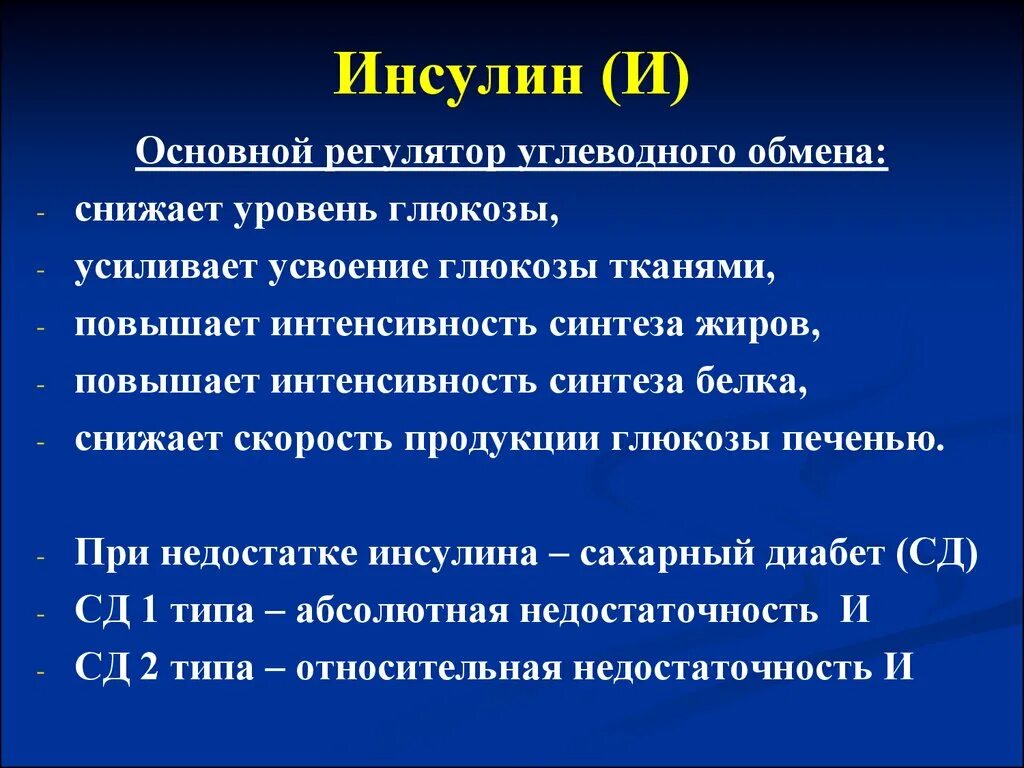 Инсулин (И)

Основной регулятор углеводного обмена:

- снижает уровень глюкозы,
- усиливает усвоение глюкозы тканями,
- повышает интенсивность синтеза жиров,
- повышает интенсивность синтеза белка,
- снижает скорость продукции глюкозы печенью.

- При недостатке инсулина – сахарный диабет (СД)
- СД 1 типа – абсолютная недостаточность И
- СД 2 типа – относительная недостаточность И